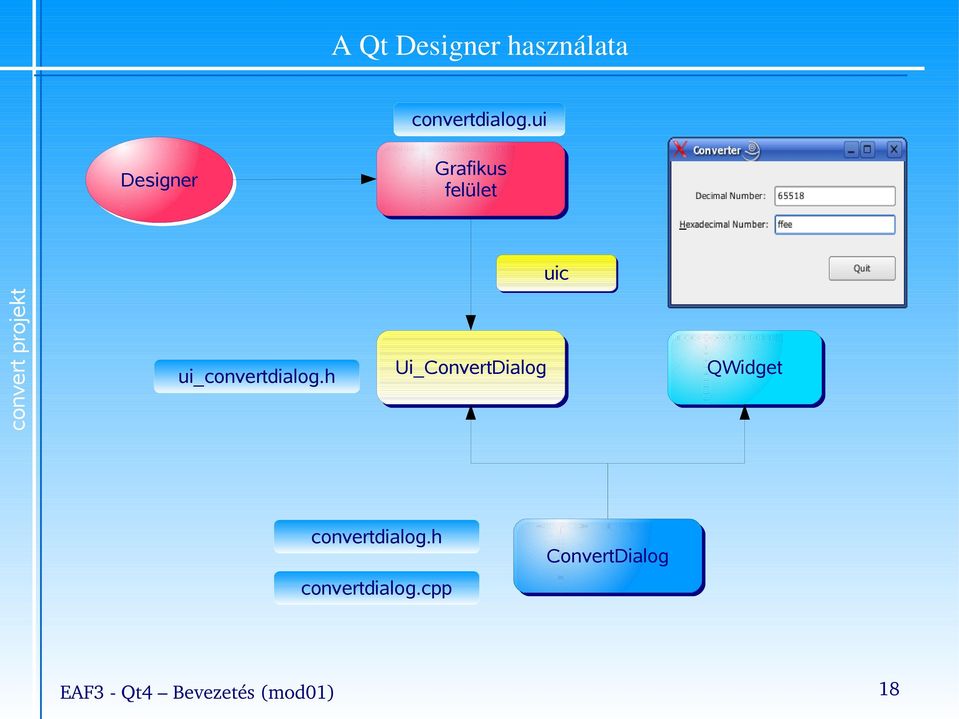 A Qt Designer használata

convert projekt

convertdialog.ui

Designer

Grafikus felület

Converter

Decimal Number: 65518

Hexadecimal Number: ffee

Quit

uic

ui_convertdialog.h

Ui_ConvertDialog

QWidget

convertdialog.h

convertdialog.cpp

ConvertDialog

EAF3 - Qt4 – Bevezetés (mod01)

18